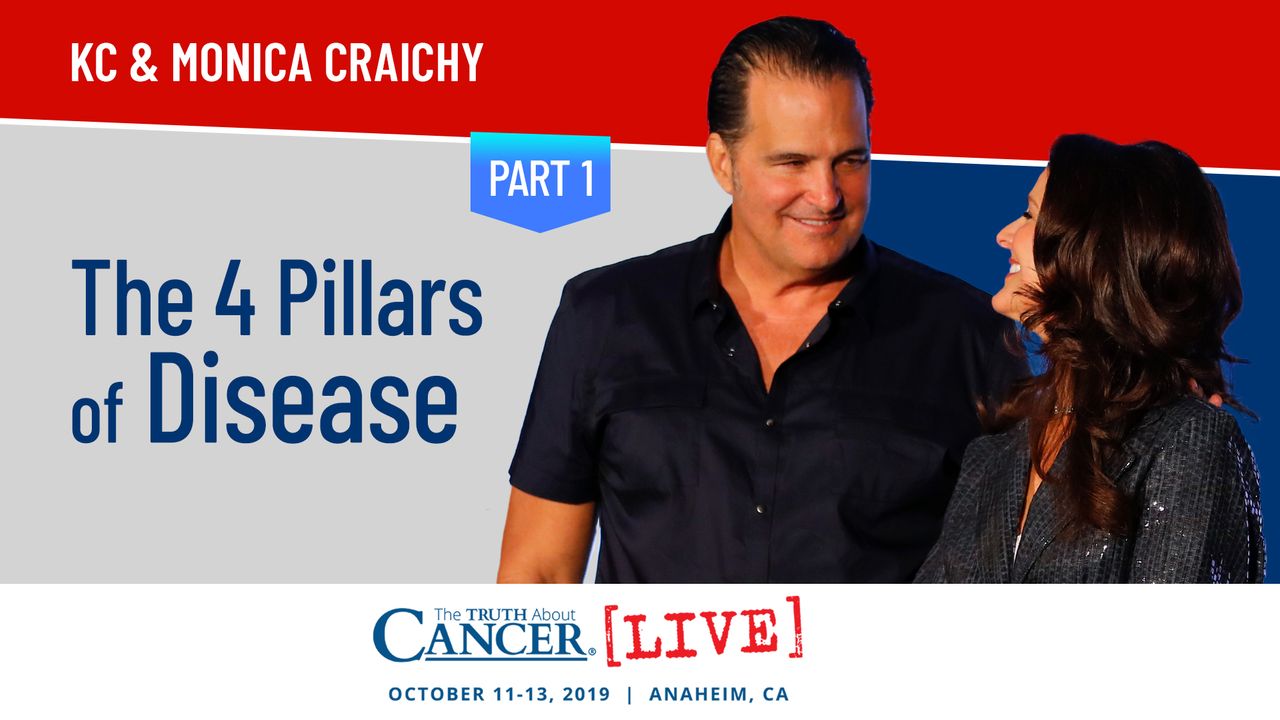 KC & MONICA CRAICHY

PART 1

The 4 Pillars of Disease

The TRUTH About CANCER® [LIVE]

OCTOBER 11-13, 2019 | ANAHEIM, CA